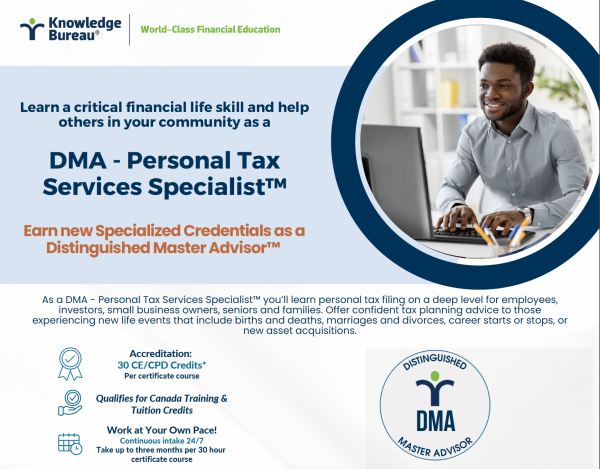 Knowledge Bureau®

World-Class Financial Education

Learn a critical financial life skill and help others in your community as a

DMA - Personal Tax Services Specialist™

Earn new Specialized Credentials as a Distinguished Master Advisor™

As a DMA - Personal Tax Services Specialist™ you'll learn personal tax filing on a deep level for employees, investors, small business owners, seniors and families. Offer confident tax planning advice to those experiencing new life events that include births and deaths, marriages and divorces, career starts or stops, or new asset acquisitions.

Accreditation:
30 CE/CPD Credits*
Per certificate course

Qualifies for Canada Training & Tuition Credits

Work at Your Own Pace!
Continuous intake 24/7
Take up to three months per 30 hour certificate course

DISTINGUISHED
DMA
MASTER ADVISOR